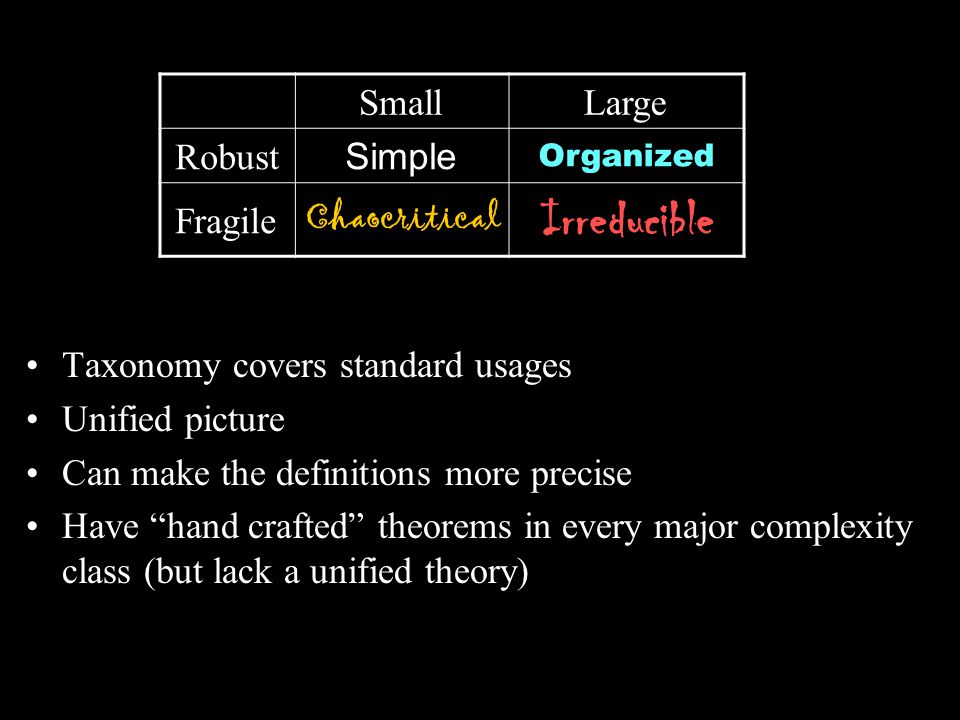 | | Small | Large |
|---|---|---|
| Robust | Simple | Organized |
| Fragile | Chaocritical | Irreducible |

• Taxonomy covers standard usages
• Unified picture
• Can make the definitions more precise
• Have “hand crafted” theorems in every major complexity class (but lack a unified theory)